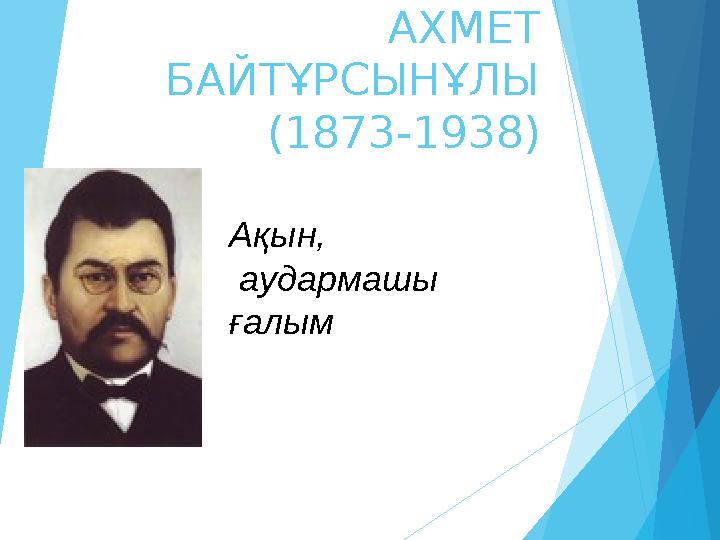 АХМЕТ БАЙТҰРСЫНҰЛЫ (1873-1938)

Ақын,
аудармашы
ғалым